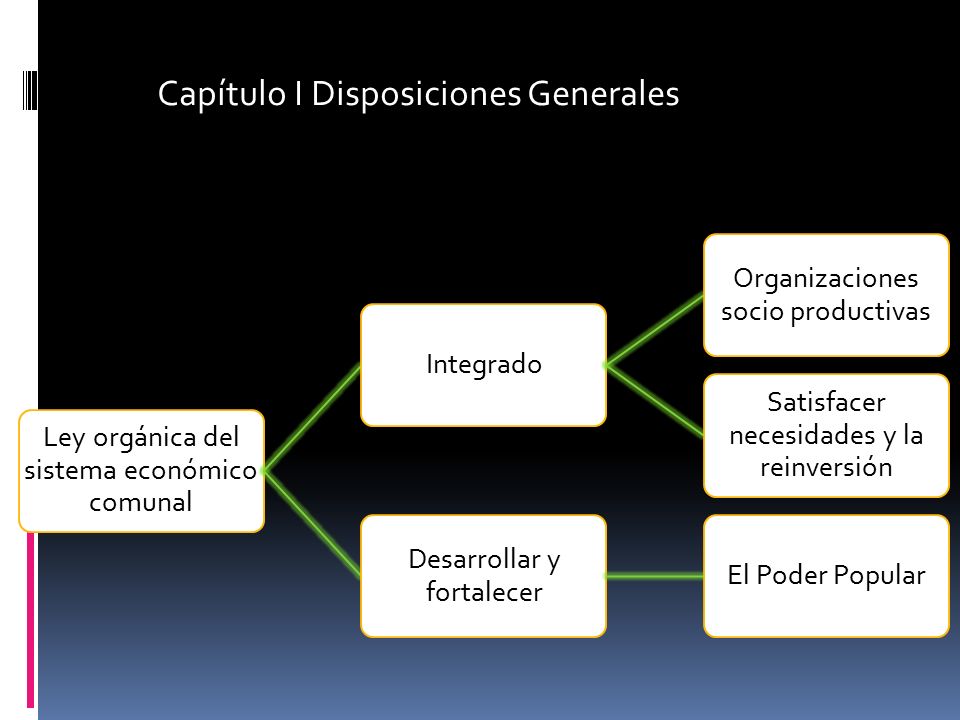 Capítulo I Disposiciones Generales

Ley orgánica del sistema económico comunal

Integrado

Organizaciones socio productivas

Satisfacer necesidades y la reinversión

Desarrollar y fortalecer

El Poder Popular